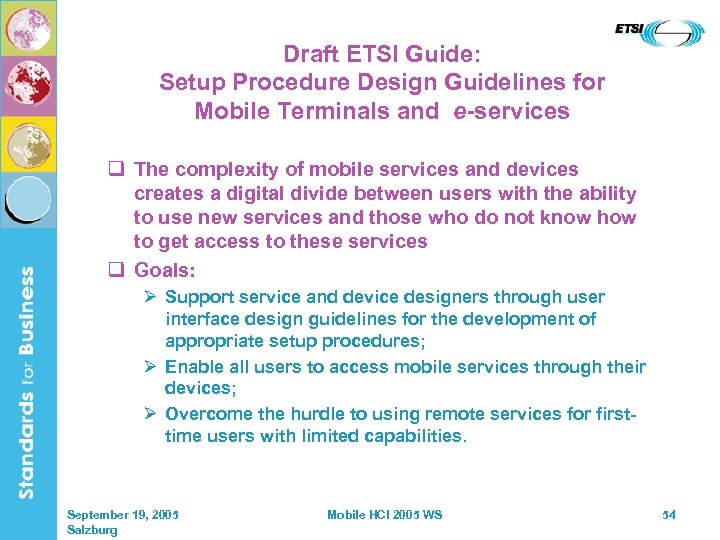 ETSI

Draft ETSI Guide:
Setup Procedure Design Guidelines for Mobile Terminals and e-services

❑ The complexity of mobile services and devices creates a digital divide between users with the ability to use new services and those who do not know how to get access to these services

❑ Goals:

➢ Support service and device designers through user interface design guidelines for the development of appropriate setup procedures;

➢ Enable all users to access mobile services through their devices;

➢ Overcome the hurdle to using remote services for first-time users with limited capabilities.

Standards for Business

September 19, 2005
Salzburg

Mobile HCI 2005 WS

54